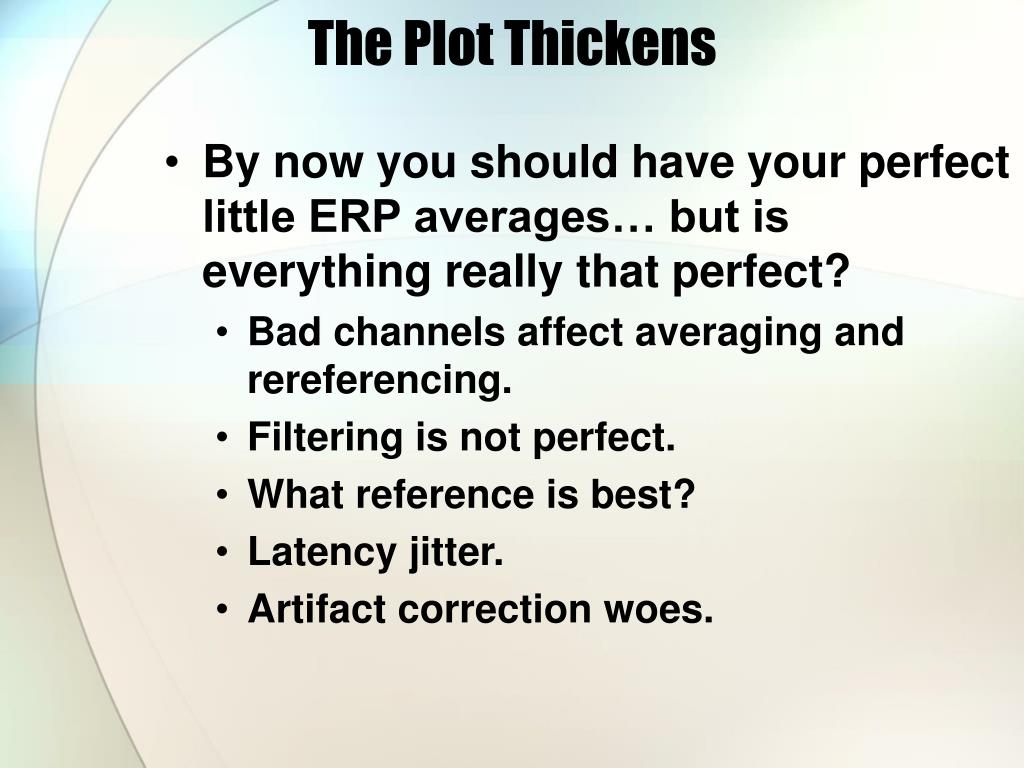 The Plot Thickens

• By now you should have your perfect little ERP averages… but is everything really that perfect?
• Bad channels affect averaging and rereferencing.
• Filtering is not perfect.
• What reference is best?
• Latency jitter.
• Artifact correction woes.